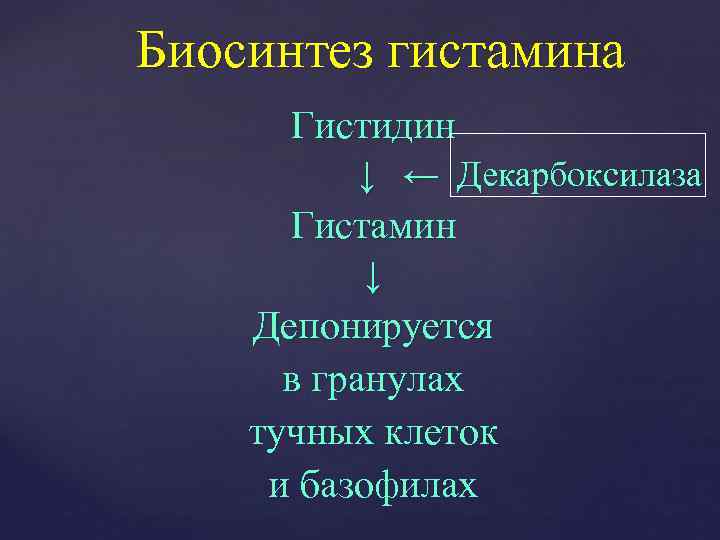 Биосинтез гистамина

Гистидин
↓ ← Декарбоксилаза
Гистамин
↓
Депонируется в гранулах тучных клеток и базофилах